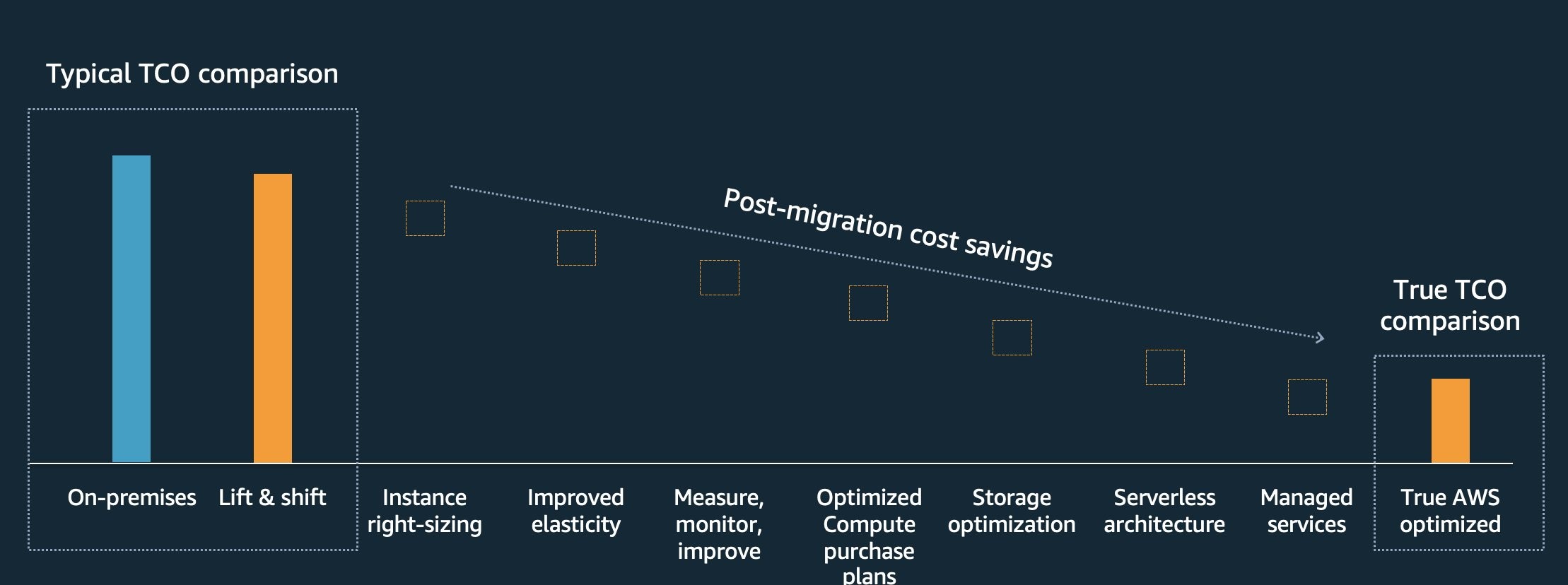 Typical TCO comparison

Post-migration cost savings

True TCO comparison

On-premises

Lift & shift

Instance right-sizing

Improved elasticity

Measure, monitor, improve

Optimized Compute purchase plans

Storage optimization

Serverless architecture

Managed services

True AWS optimized